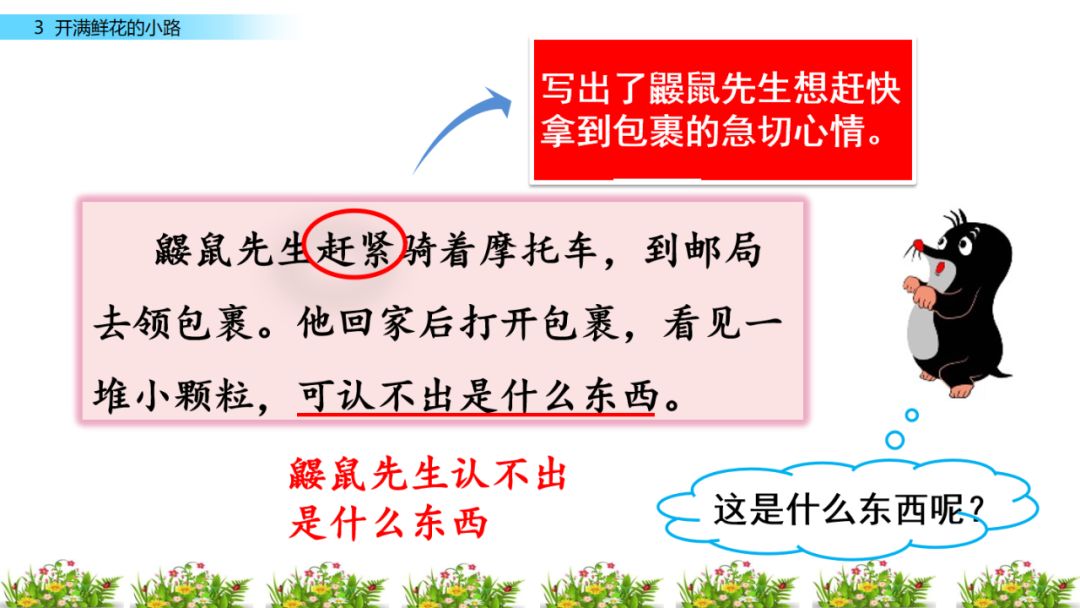 3 开满鲜花的小路

写出了鼹鼠先生想赶快拿到包裹的急切心情。

鼹鼠先生赶紧骑着摩托车，到邮局去领包裹。他回家后打开包裹，看见一堆小颗粒，可认不出是什么东西。

鼹鼠先生认不出是什么东西

这是什么东西呢？